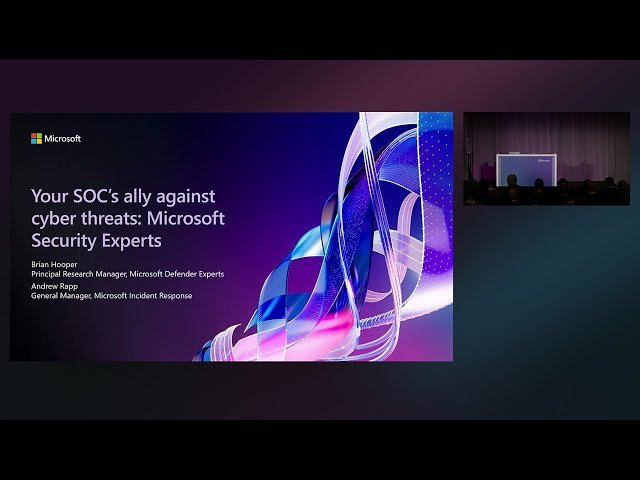 Microsoft

Your SOC's ally against cyber threats: Microsoft Security Experts

Brian Hooper
Principal Research Manager, Microsoft Defender Experts
Andrew Rapp
General Manager, Microsoft Incident Response